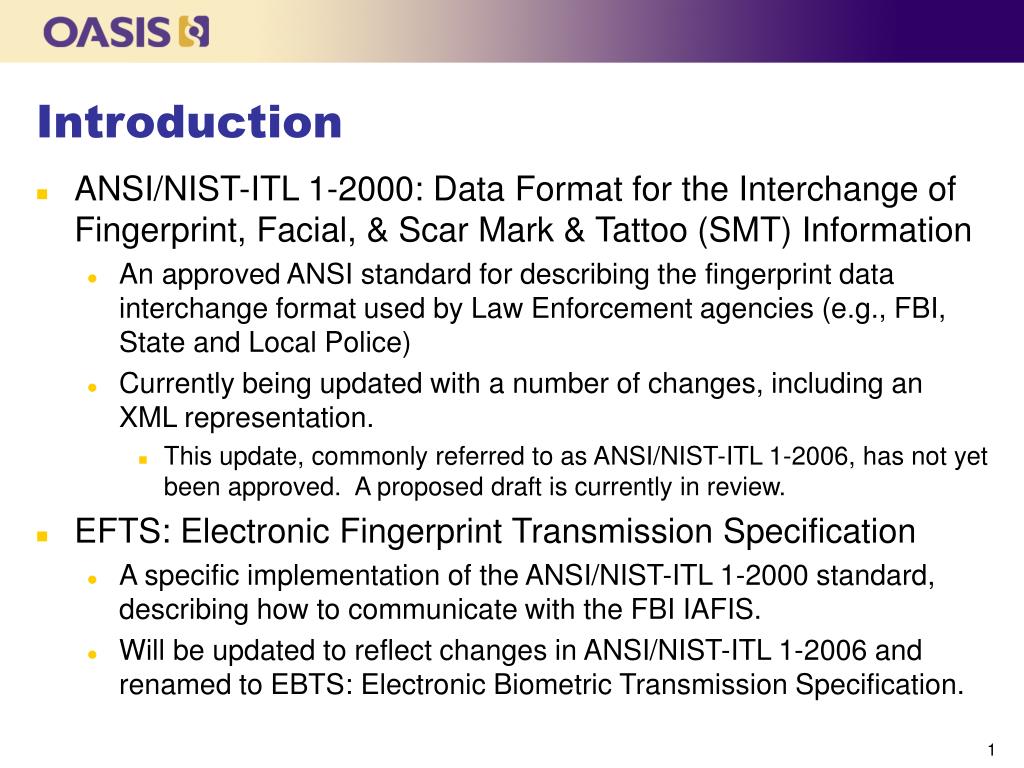 OASIS

Introduction

ANSI/NIST-ITL 1-2000: Data Format for the Interchange of Fingerprint, Facial, & Scar Mark & Tattoo (SMT) Information

An approved ANSI standard for describing the fingerprint data interchange format used by Law Enforcement agencies (e.g., FBI, State and Local Police)

Currently being updated with a number of changes, including an XML representation.

This update, commonly referred to as ANSI/NIST-ITL 1-2006, has not yet been approved. A proposed draft is currently in review.

EFTS: Electronic Fingerprint Transmission Specification

A specific implementation of the ANSI/NIST-ITL 1-2000 standard, describing how to communicate with the FBI IAFIS.

Will be updated to reflect changes in ANSI/NIST-ITL 1-2006 and renamed to EBTS: Electronic Biometric Transmission Specification.

1